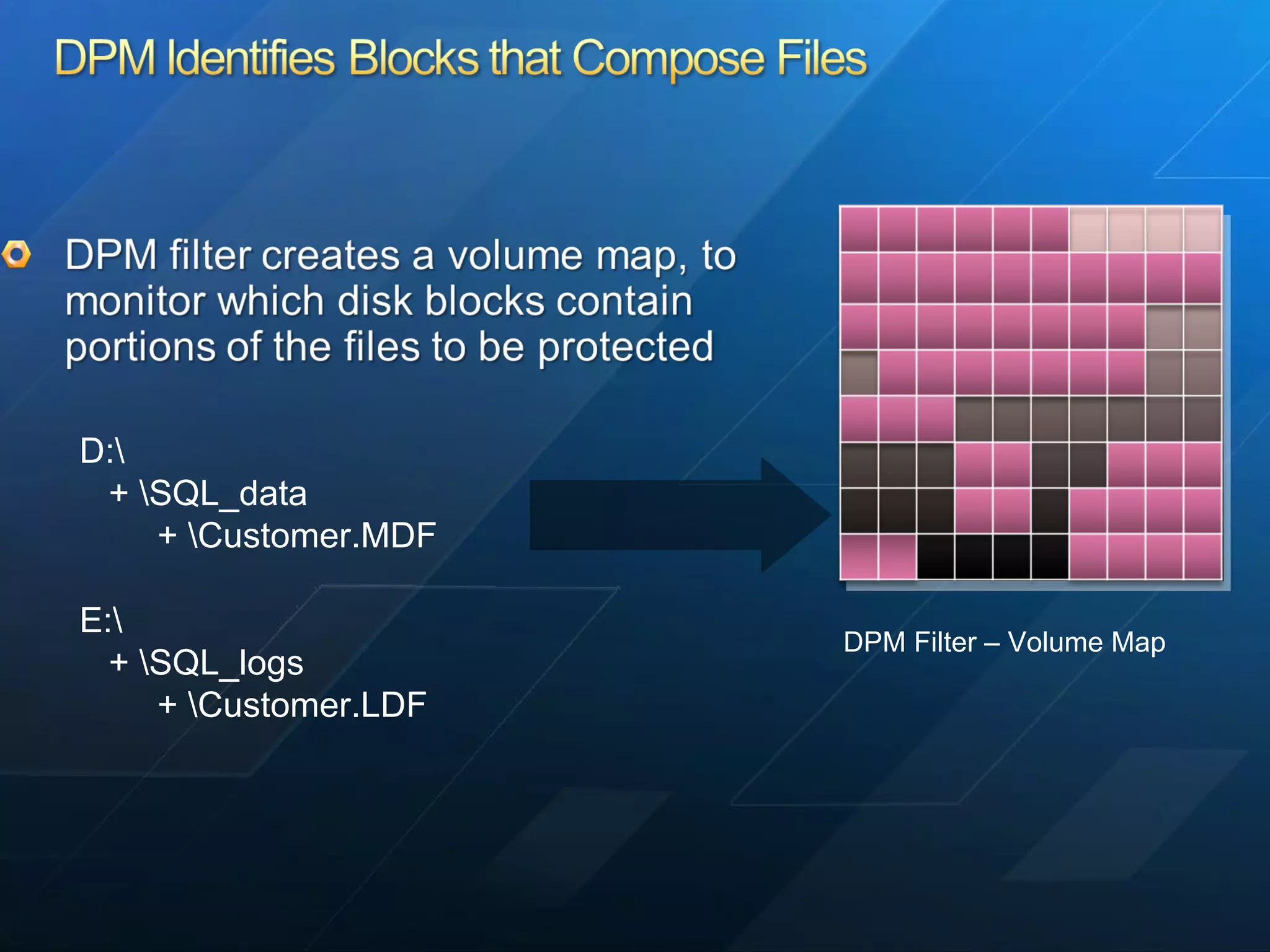 DPM Identifies Blocks that Compose Files

DPM filter creates a volume map, to monitor which disk blocks contain portions of the files to be protected

D:\
+ \SQL_data
+ \Customer.MDF

E:\
+ \SQL_logs
+ \Customer.LDF

DPM Filter – Volume Map